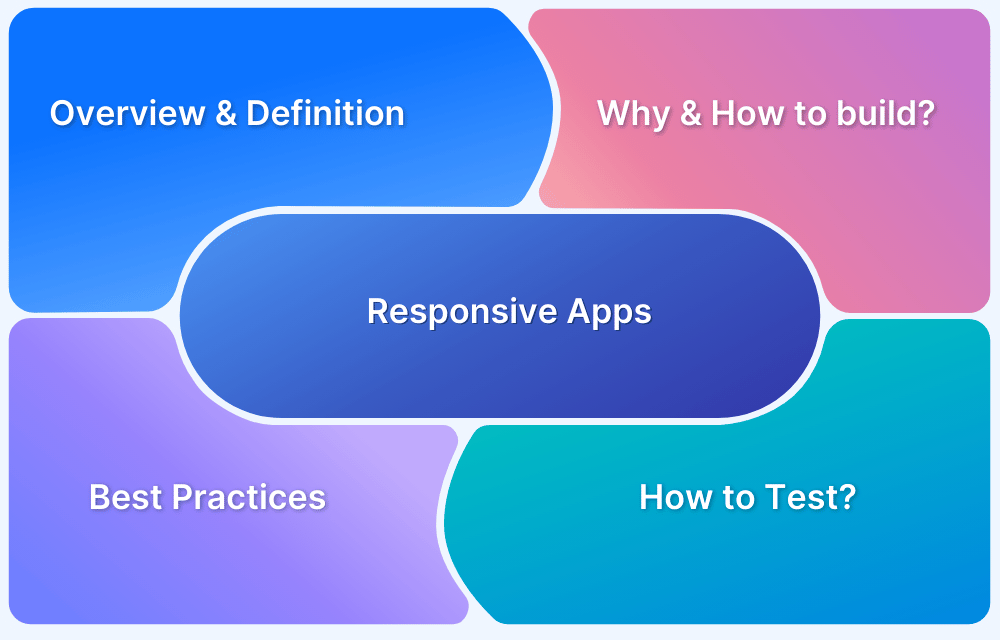 Overview & Definition

Why & How to build?

Responsive Apps

Best Practices

How to Test?